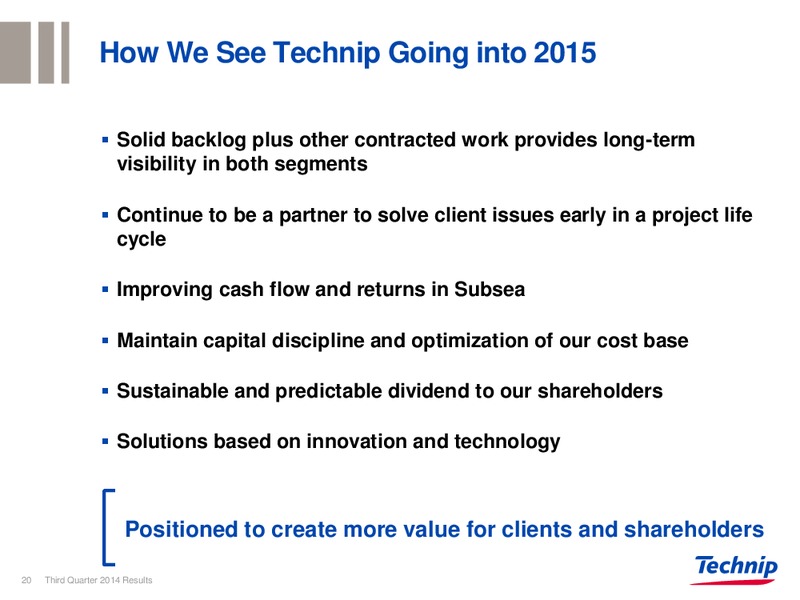 How We See Technip Going into 2015

▪ Solid backlog plus other contracted work provides long-term visibility in both segments

▪ Continue to be a partner to solve client issues early in a project life cycle

▪ Improving cash flow and returns in Subsea

▪ Maintain capital discipline and optimization of our cost base

▪ Sustainable and predictable dividend to our shareholders

▪ Solutions based on innovation and technology

Positioned to create more value for clients and shareholders

20 Third Quarter 2014 Results

Technip